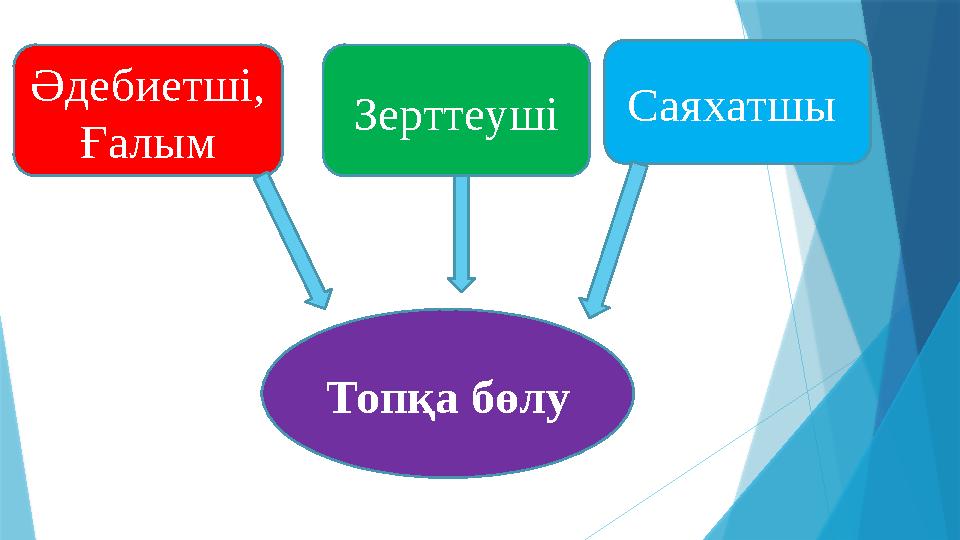 Әдебиетші, Ғалым

Зерттеуші

Саяхатшы

Топқа бөлу